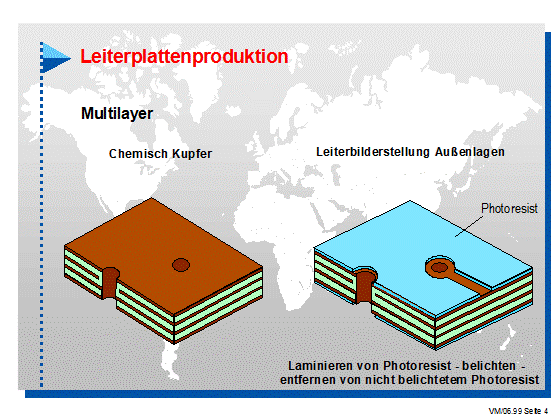 Leiterplattenproduktion

Multilayer

Chemisch Kupfer

Leiterbilderstellung Außenlagen

Photoresist

Laminieren von Photoresist - belichten - entfernen von nicht belichtetem Photoresist

VM/06.99 Seite 4